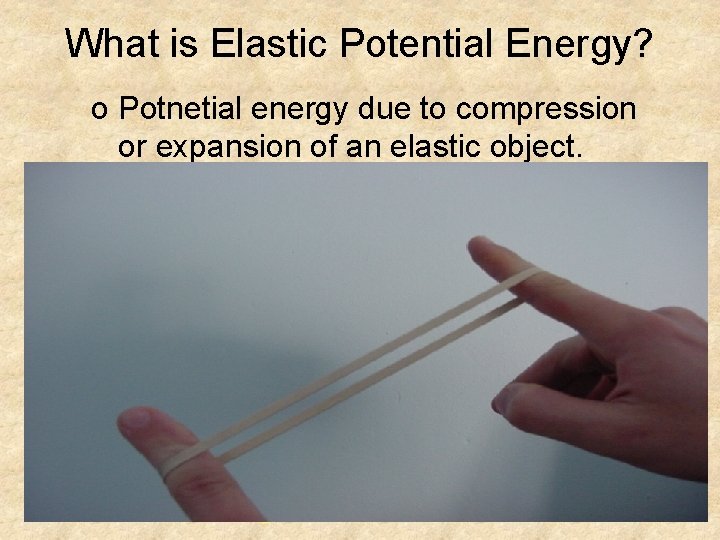 What is Elastic Potential Energy?

o Potnetial energy due to compression or expansion of an elastic object.